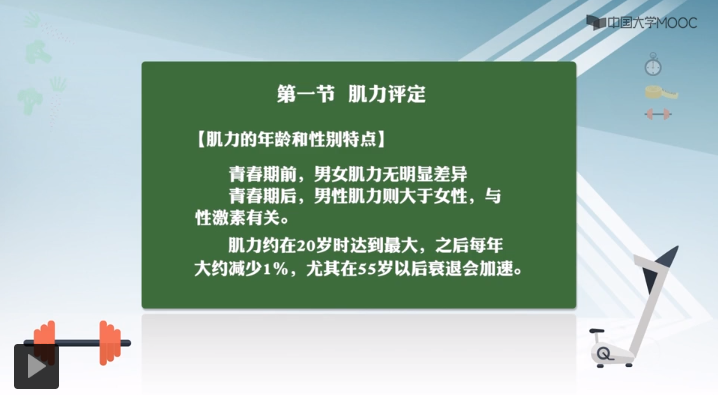 中国大学MOOC

第一节 肌力评定

【肌力的年龄和性别特点】

青春期前，男女肌力无明显差异

青春期后，男性肌力则大于女性，与性激素有关。

肌力约在20岁时达到最大，之后每年大约减少1%，尤其在55岁以后衰退会加速。